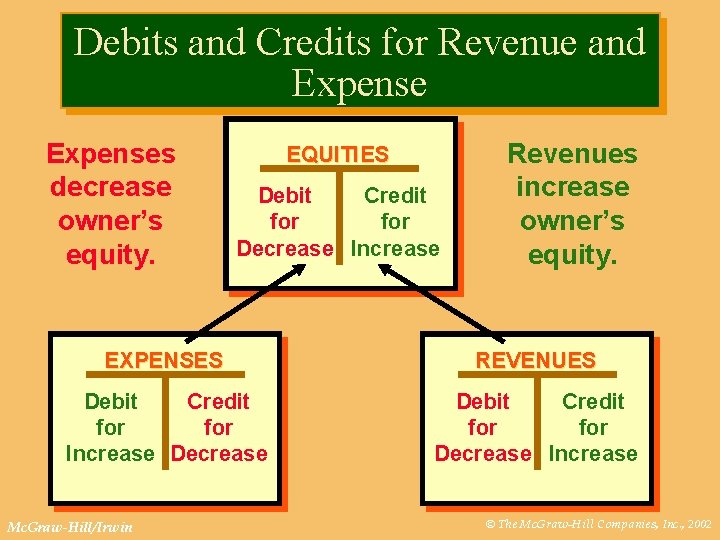 Debits and Credits for Revenue and Expense

Expenses decrease owner's equity.

EQUITIES

Debit for Decrease

Credit for Increase

Revenues increase owner's equity.

EXPENSES

Debit for Increase

Credit for Decrease

REVENUES

Debit for Decrease

Credit for Increase

McGraw-Hill/Irwin

© The McGraw-Hill Companies, Inc., 2002